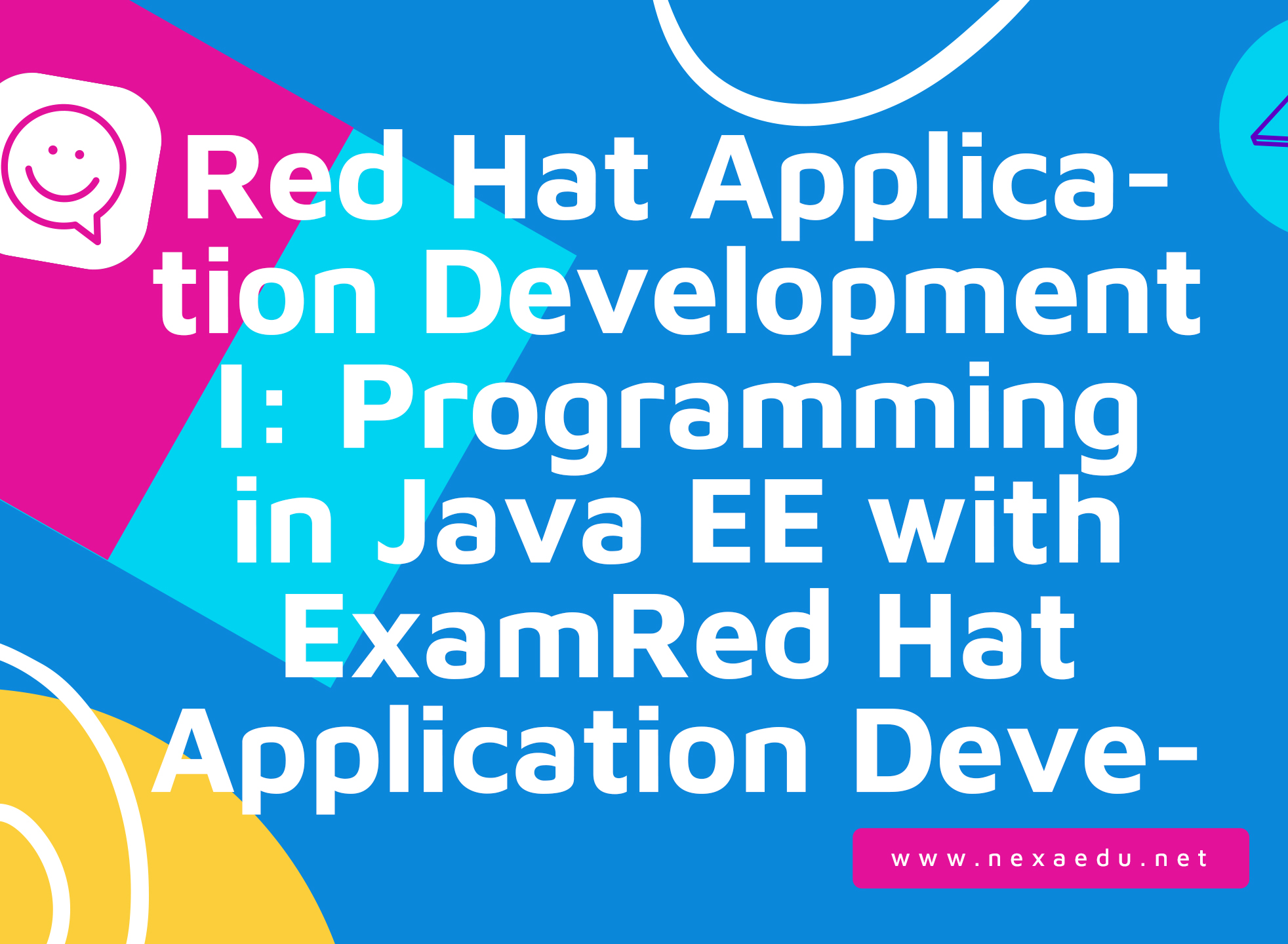 Red Hat Application Development I: Programming in Java EE with ExamRed Hat Application Deve-

www.nexaedu.net